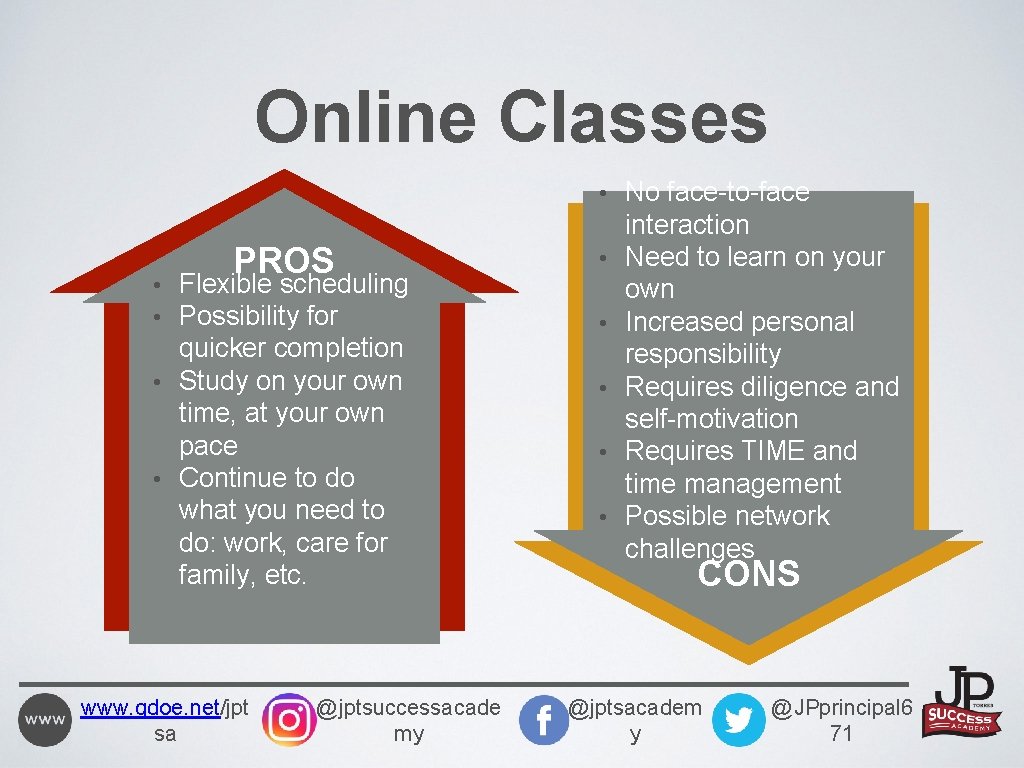 Online Classes

PROS
• Flexible scheduling
• Possibility for quicker completion
• Study on your own time, at your own pace
• Continue to do what you need to do: work, care for family, etc.

• No face-to-face interaction
• Need to learn on your own
• Increased personal responsibility
• Requires diligence and self-motivation
• Requires TIME and time management
• Possible network challenges
CONS

www

www.gdoe.net/jptsa

@jptsuccessacademy

@jptsacademy

@JPprincipal671

JP TORRES SUCCESS ACADEMY